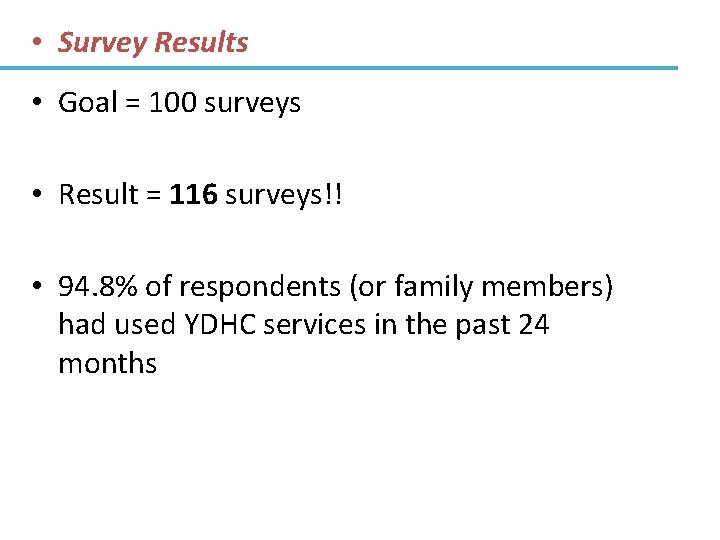 • Survey Results

• Goal = 100 surveys

• Result = 116 surveys!!

• 94.8% of respondents (or family members) had used YDHC services in the past 24 months